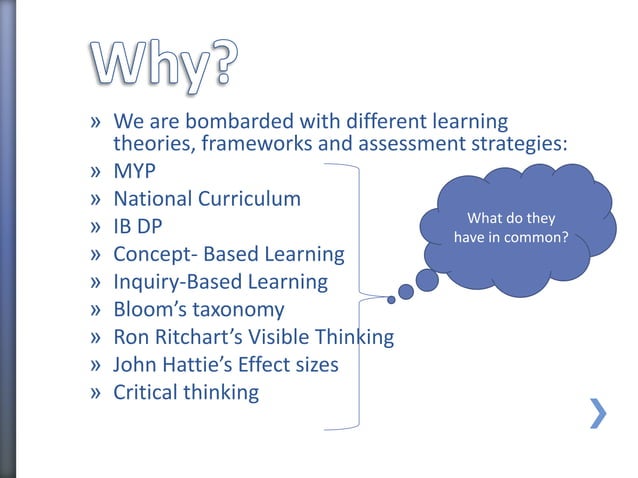 Why?

» We are bombarded with different learning theories, frameworks and assessment strategies:
» MYP
» National Curriculum
» IB DP
» Concept- Based Learning
» Inquiry-Based Learning
» Bloom's taxonomy
» Ron Ritchart's Visible Thinking
» John Hattie's Effect sizes
» Critical thinking

What do they have in common?